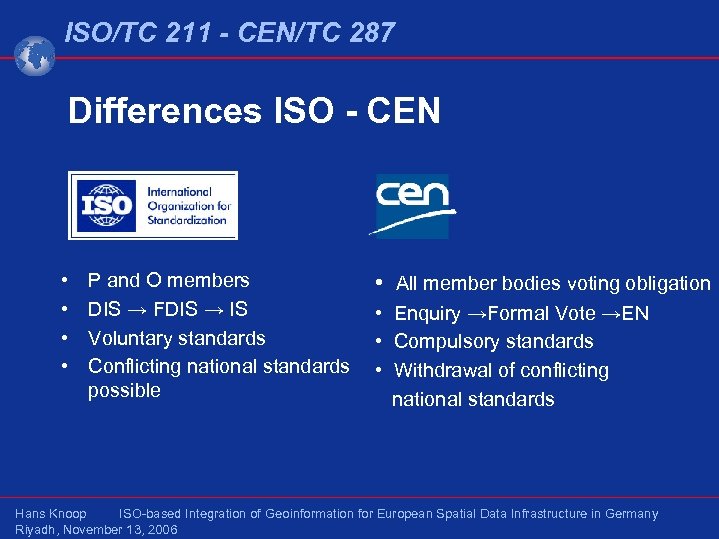 ISO/TC 211 - CEN/TC 287

Differences ISO - CEN

ISO International Organization for Standardization

cen

• P and O members
• DIS → FDIS → IS
• Voluntary standards
• Conflicting national standards possible

• All member bodies voting obligation
• Enquiry →Formal Vote →EN
• Compulsory standards
• Withdrawal of conflicting national standards

Hans Knoop ISO-based Integration of Geoinformation for European Spatial Data Infrastructure in Germany
Riyadh, November 13, 2006